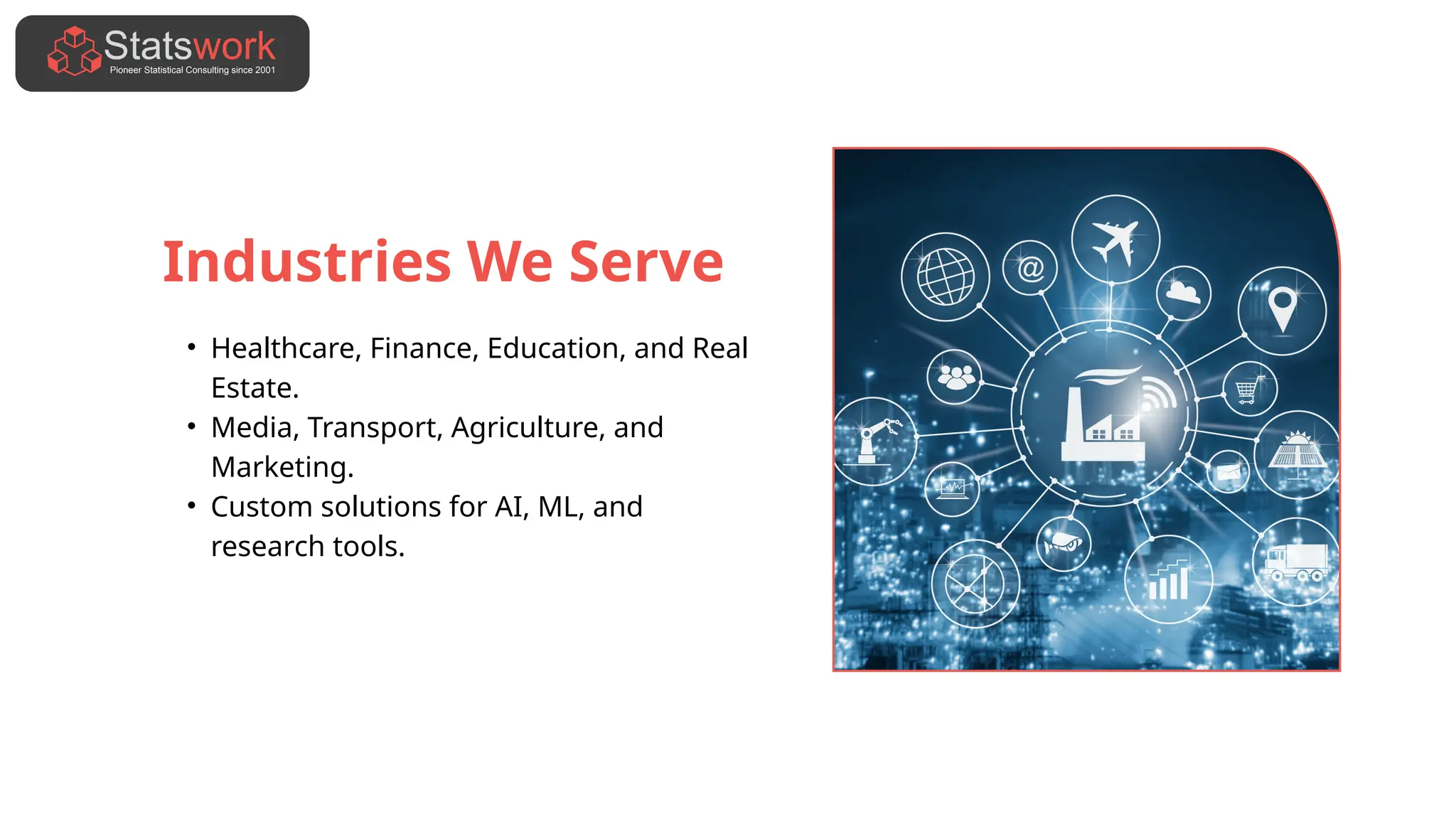 Statswork
Pioneer Statistical Consulting since 2001

Industries We Serve

• Healthcare, Finance, Education, and Real Estate.
• Media, Transport, Agriculture, and Marketing.
• Custom solutions for AI, ML, and research tools.

@